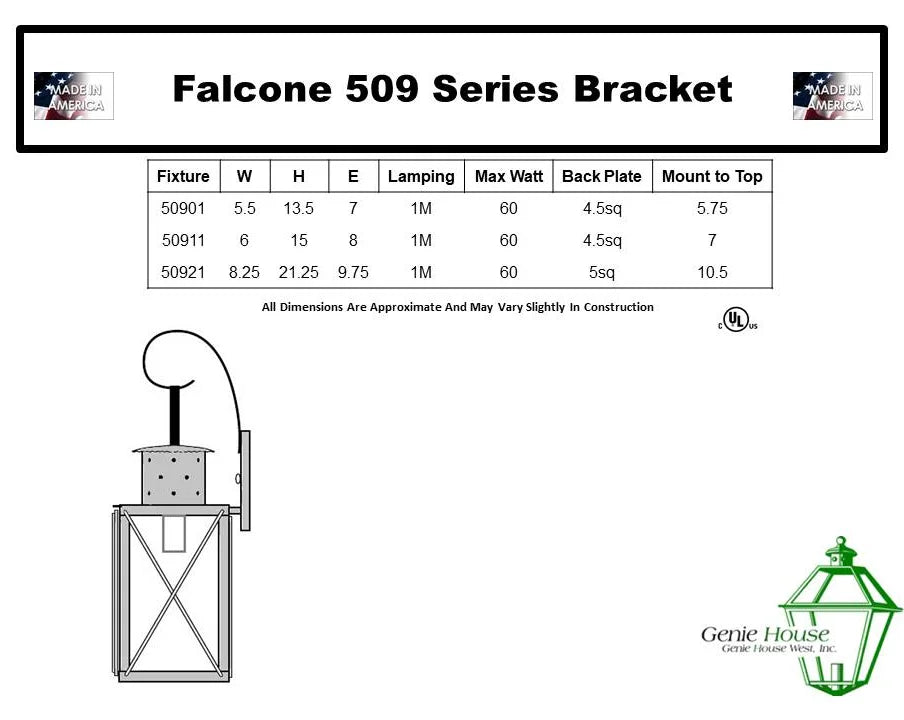 MADE IN AMERICA

Falcone 509 Series Bracket

MADE IN AMERICA

| Fixture | W | H | E | Lamping | Max Watt | Back Plate | Mount to Top |
|---|---|---|---|---|---|---|---|
| 50901 | 5.5 | 13.5 | 7 | 1M | 60 | 4.5sq | 5.75 |
| 50911 | 6 | 15 | 8 | 1M | 60 | 4.5sq | 7 |
| 50921 | 8.25 | 21.25 | 9.75 | 1M | 60 | 5sq | 10.5 |

All Dimensions Are Approximate And May Vary Slightly In Construction

c UL us

Genie House
Genie House West, Inc.